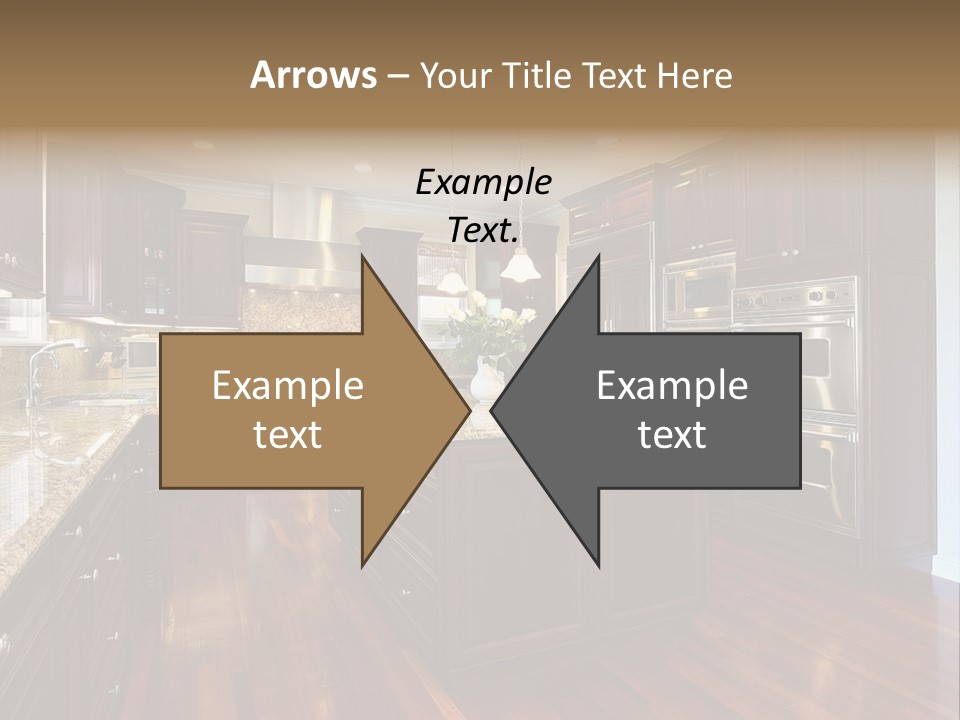 Arrows – Your Title Text Here

Example Text.

Example text

Example text